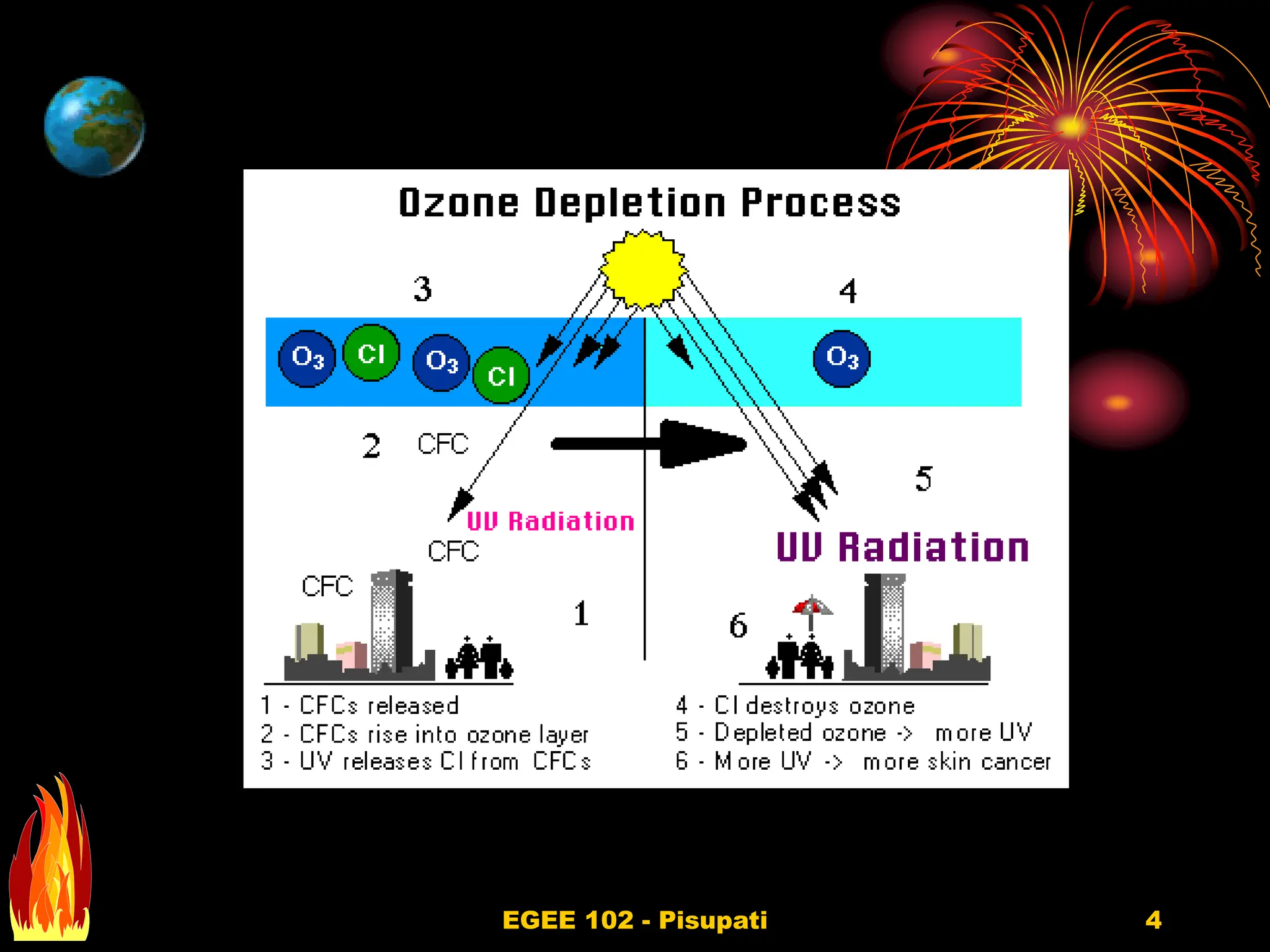 Ozone Depletion Process

3

4

$O_3$ Cl $O_3$ Cl

$O_3$

2 CFC

5

UV Radiation

CFC

UV Radiation

CFC

1

6

1 - CFCs released
2 - CFCs rise into ozone layer
3 - UV releases Cl from CFCs

4 - Cl destroys ozone
5 - Depleted ozone -> more UV
6 - More UV -> more skin cancer

EGEE 102 - Pisupati

4